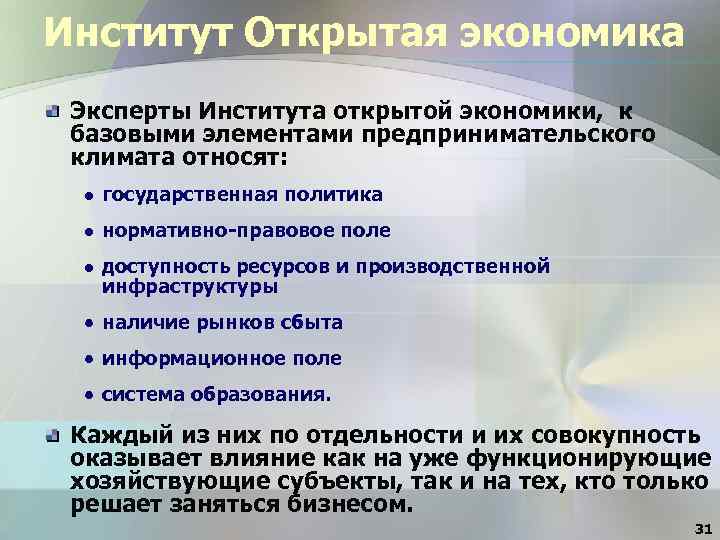 Институт Открытая экономика

Эксперты Института открытой экономики, к базовыми элементами предпринимательского климата относят:

• государственная политика

• нормативно-правовое поле

• доступность ресурсов и производственной инфраструктуры

• наличие рынков сбыта

• информационное поле

• система образования.

Каждый из них по отдельности и их совокупность оказывает влияние как на уже функционирующие хозяйствующие субъекты, так и на тех, кто только решает заняться бизнесом.

31